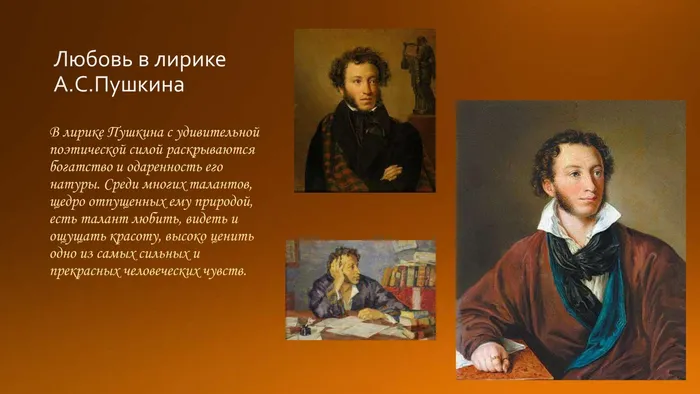 Любовь в лирике А.С.Пушкина

В лирике Пушкина с удивительной поэтической силой раскрываются богатство и одаренность его натуры. Среди многих талантов, щедро отпущенных ему природой, есть талант любить, видеть и ощущать красоту, высоко ценить одно из самых сильных и прекрасных человеческих чувств.